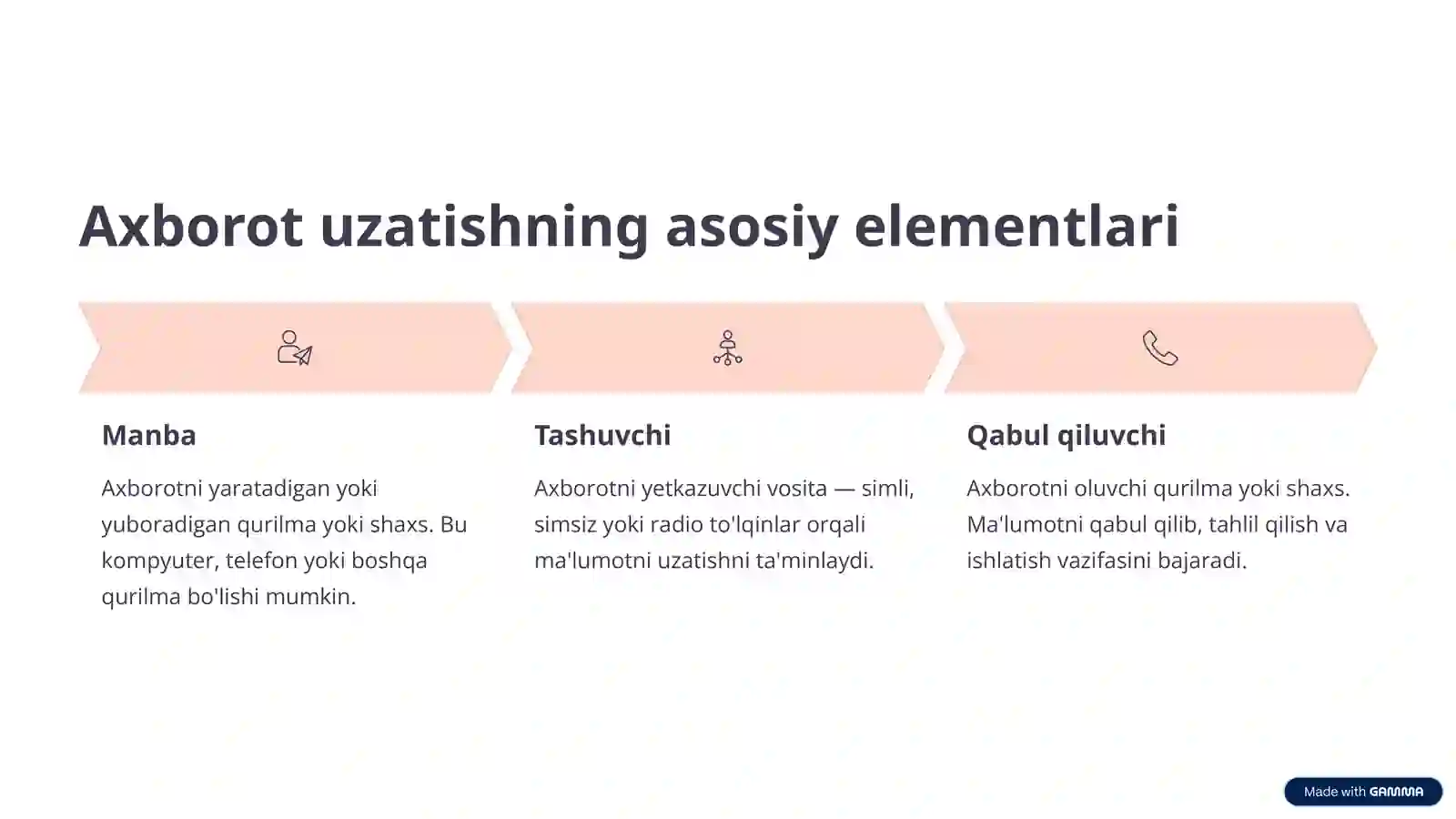 Axborot uzatishning asosiy elementlari

Manba

Axborotni yaratadigan yoki yuboradigan qurilma yoki shaxs. Bu kompyuter, telefon yoki boshqa qurilma bo'lishi mumkin.

Tashuvchi

Axborotni yetkazuvchi vosita — simli, simsiz yoki radio to'lqinlar orqali ma'lumotni uzatishni ta'minlaydi.

Qabul qiluvchi

Axborotni oluvchi qurilma yoki shaxs. Ma'lumotni qabul qilib, tahlil qilish va ishlatish vazifasini bajaradi.

Made with GAMMA